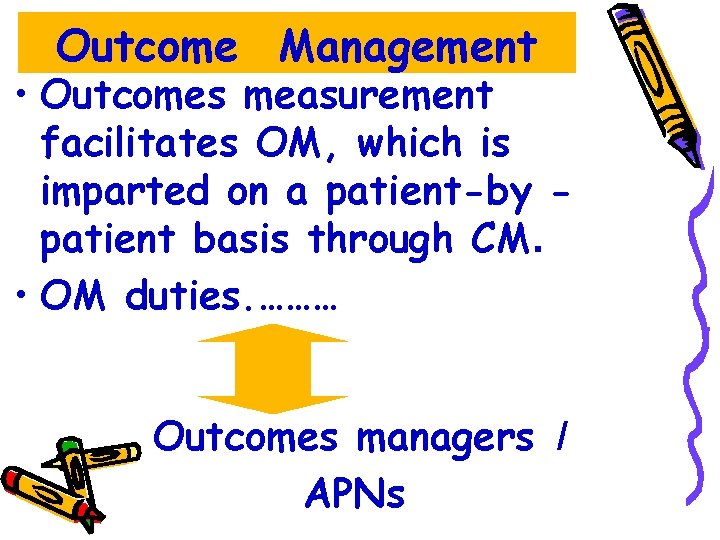 Outcome Management

• Outcomes measurement facilitates OM, which is imparted on a patient-by - patient basis through CM.

• OM duties.………

Outcomes managers / APNs